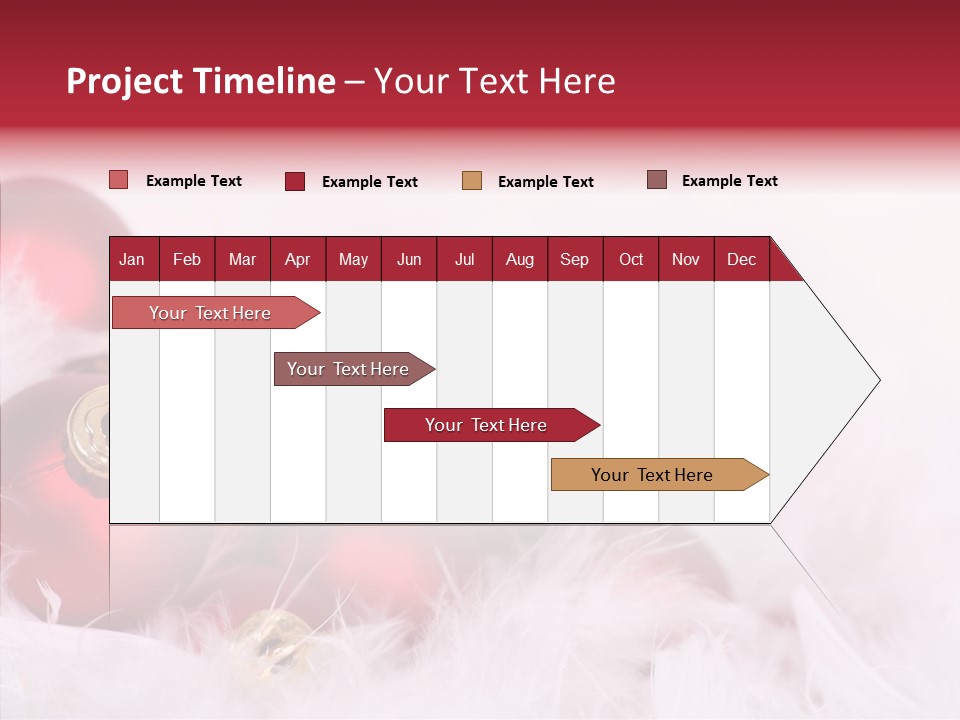 Project Timeline – Your Text Here

Example Text Example Text Example Text Example Text

| Jan | Feb | Mar | Apr | May | Jun | Jul | Aug | Sep | Oct | Nov | Dec |
|---|---|---|---|---|---|---|---|---|---|---|---|

Your Text Here

Your Text Here

Your Text Here

Your Text Here